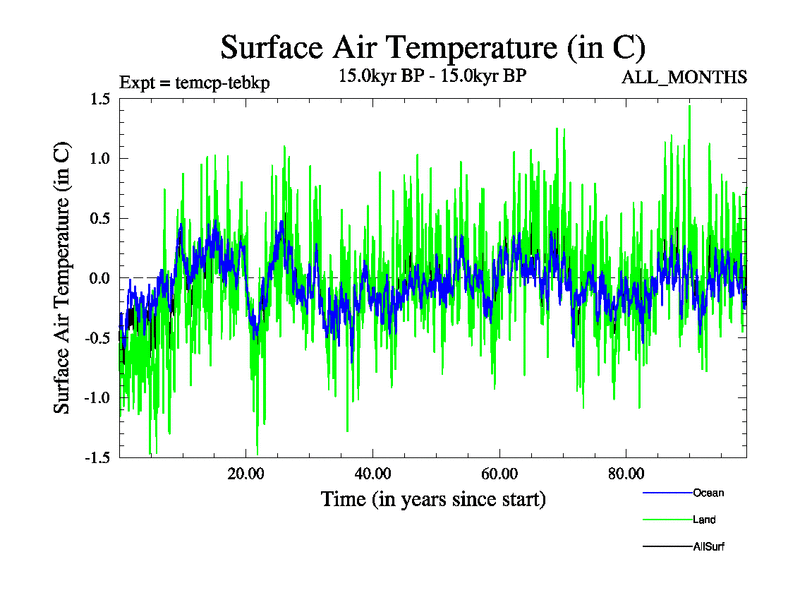 Surface Air Temperature (in C)

Expt = temcp-tebkp

15.0kyr BP - 15.0kyr BP

ALL_MONTHS

Surface Air Temperature (in C)

1.5
1.0
0.5
0.0
-0.5
-1.0
-1.5

20.00
40.00
60.00
80.00

Time (in years since start)

Ocean
Land
AllSurf